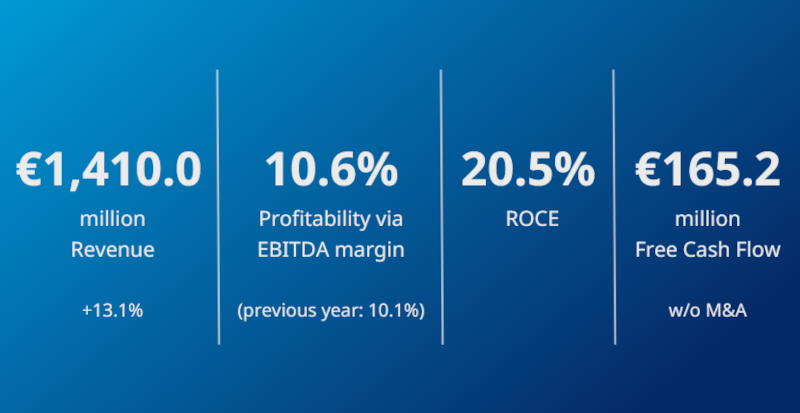 €1,410.0
million
Revenue

+13.1%

10.6%
Profitability via
EBITDA margin

(previous year: 10.1%)

20.5%
ROCE

€165.2
million
Free Cash Flow

w/o M&A